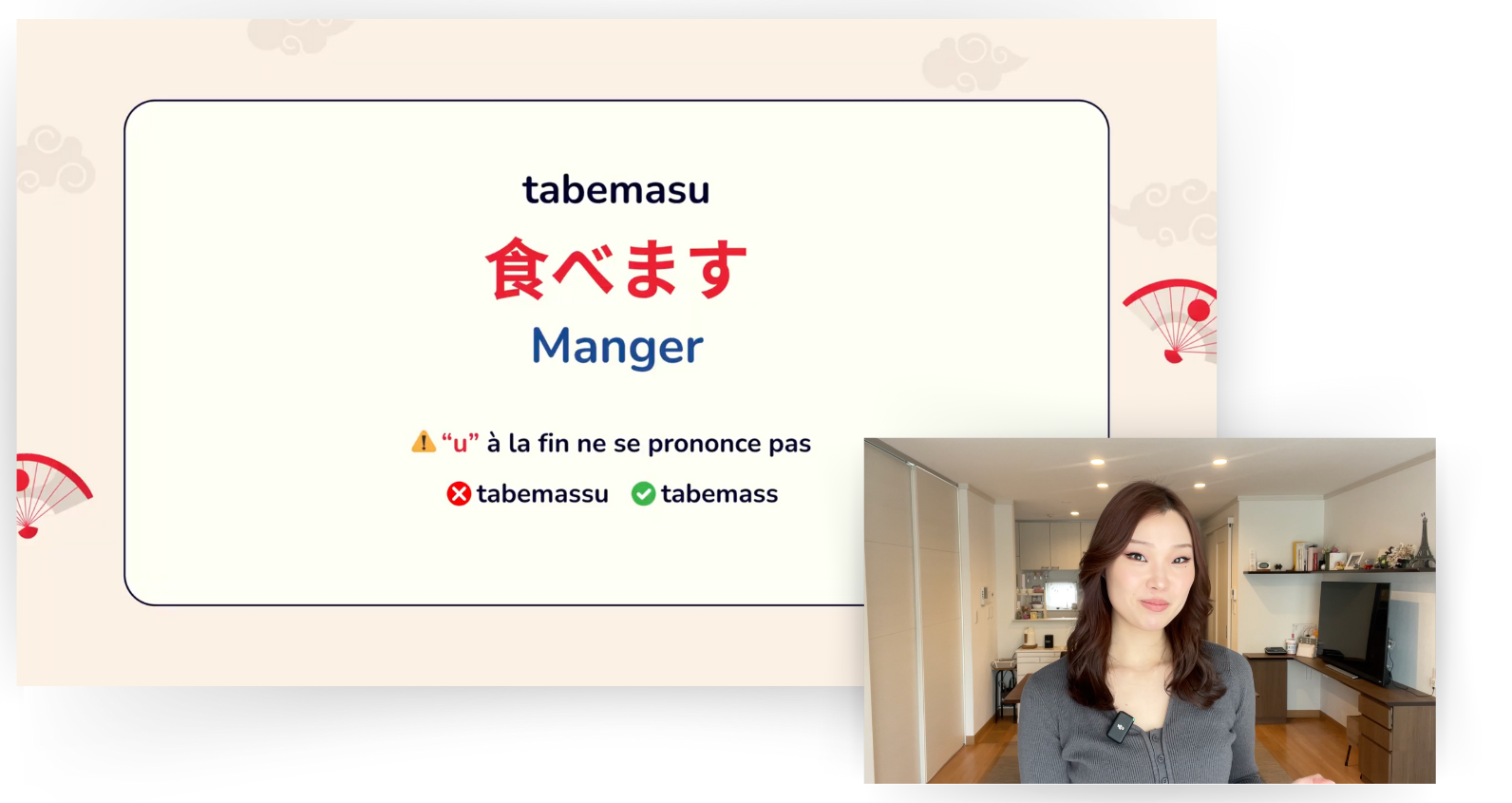 tabemasu

食べます

Manger

⚠️ “u” à la fin ne se prononce pas

❌ tabemassu ✅ tabemass